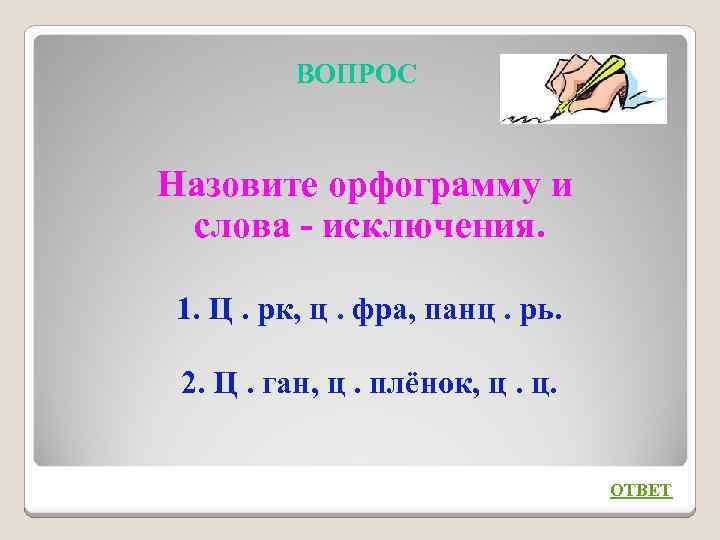 ВОПРОС

Назовите орфограмму и слова - исключения.

1. Ц . рк, ц . фра, панц . рь.

2. Ц . ган, ц . плёнок, ц . ц.

ОТВЕТ